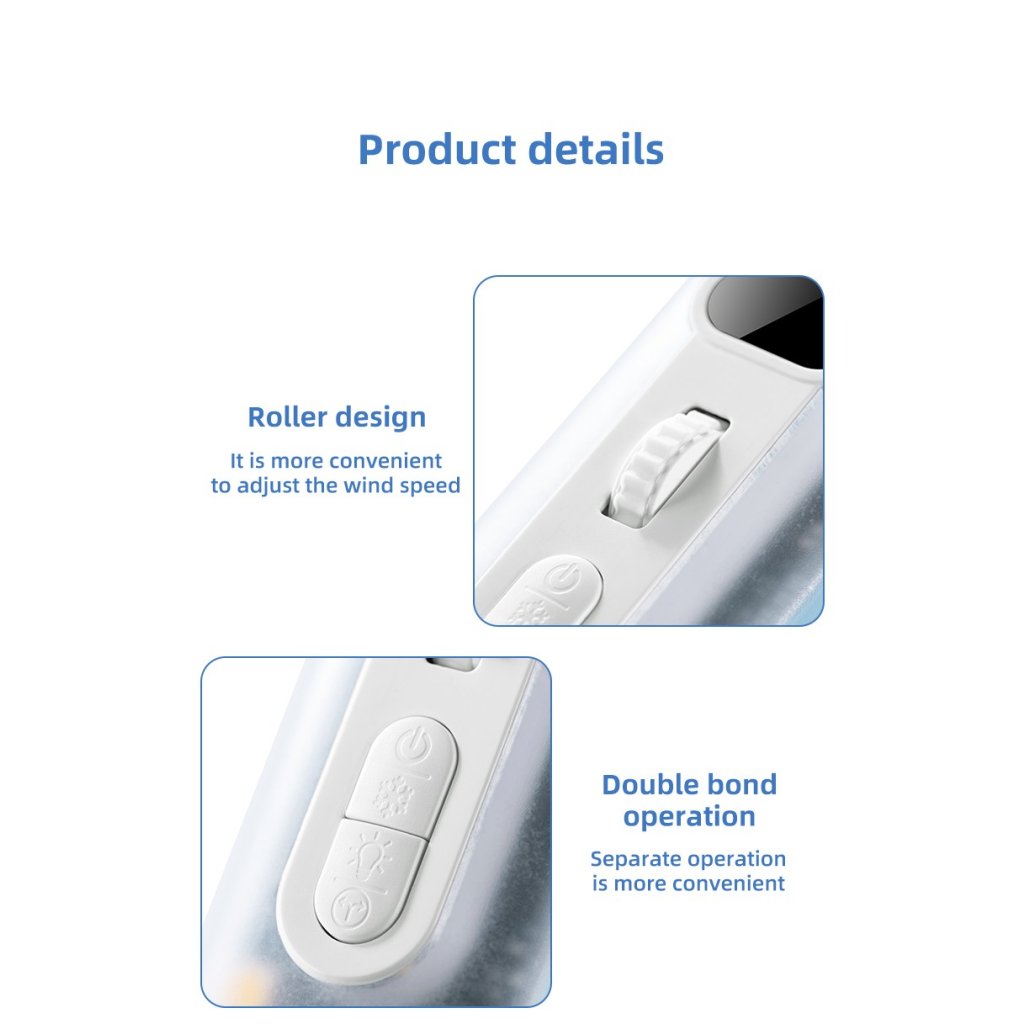 Product details

Roller design

It is more convenient to adjust the wind speed

Double bond operation

Separate operation is more convenient